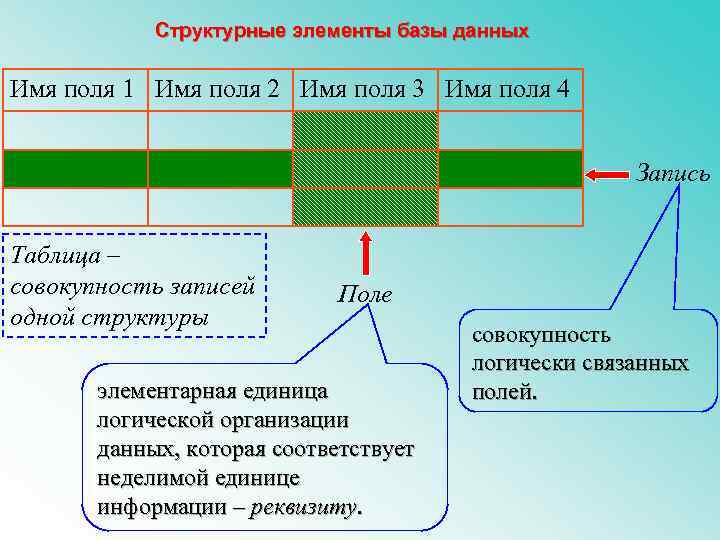 Структурные элементы базы данных

| Имя поля 1 | Имя поля 2 | Имя поля 3 | Имя поля 4 |
|---|---|---|---|
| | | | |
| | | | |
| | | | |

Запись

Таблица – совокупность записей одной структуры

Поле

совокупность логически связанных полей.

элементарная единица логической организации данных, которая соответствует неделимой единице информации – реквизиту.